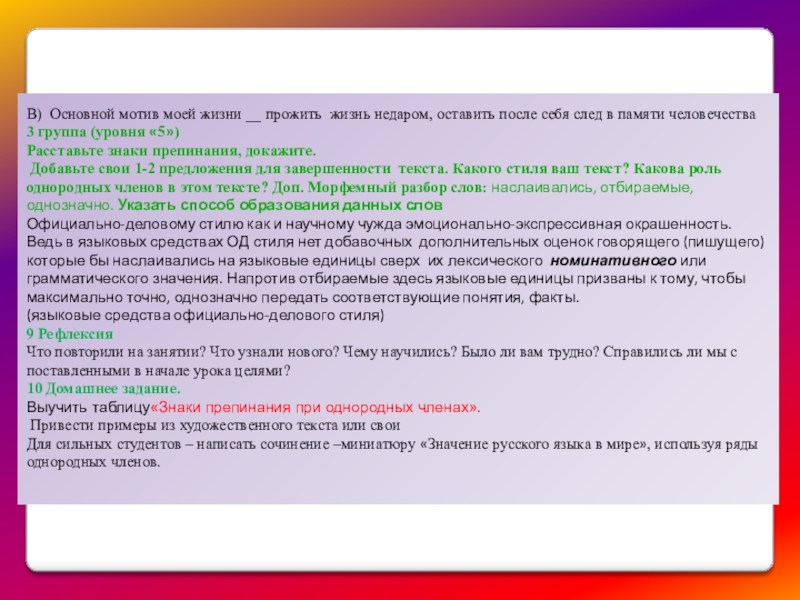 В) Основной мотив моей жизни __ прожить жизнь недаром, оставить после себя след в памяти человечества
3 группа (уровня «5»)
Расставьте знаки препинания, докажите.
Добавьте свои 1-2 предложения для завершенности текста. Какого стиля ваш текст? Какова роль однородных членов в этом тексте? Доп. Морфемный разбор слов: наслаивались, отбираемые, однозначно. Указать способ образования данных слов
Официально-деловому стилю как и научному чужда эмоционально-экспрессивная окрашенность. Ведь в языковых средствах ОД стиля нет добавочных дополнительных оценок говорящего (пишущего) которые бы наслаивались на языковые единицы сверх их лексического номинативного или грамматического значения. Напротив отбираемые здесь языковые единицы призваны к тому, чтобы максимально точно, однозначно передать соответствующие понятия, факты.
(языковые средства официально-делового стиля)
9 Рефлексия
Что повторили на занятии? Что узнали нового? Чему научились? Было ли вам трудно? Справились ли мы с поставленными в начале урока целями?
10 Домашнее задание.
Выучить таблицу«Знаки препинания при однородных членах».
Привести примеры из художественного текста или свои
Для сильных студентов – написать сочинение –миниатюру «Значение русского языка в мире», используя ряды однородных членов.